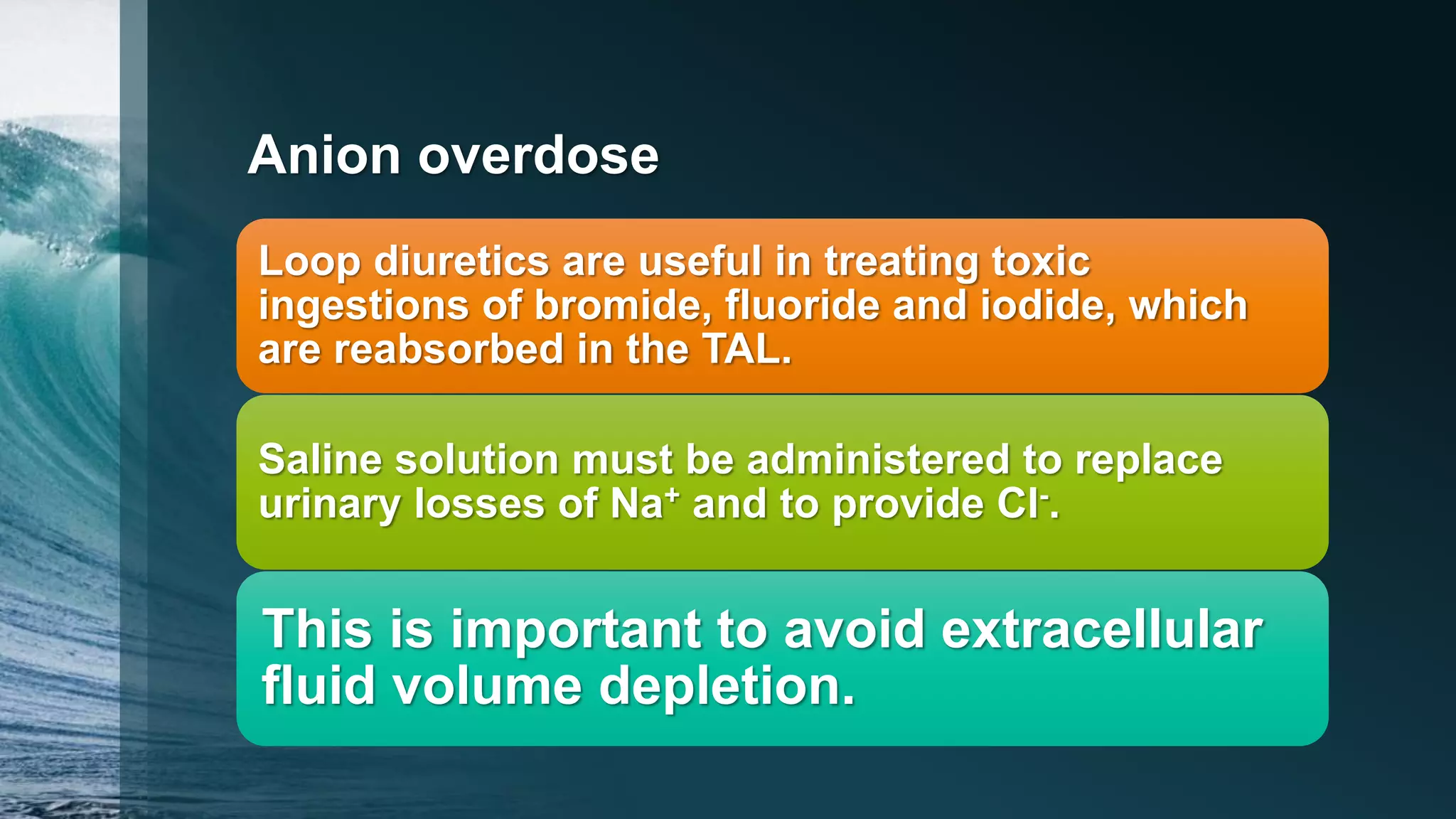 Anion overdose

Loop diuretics are useful in treating toxic ingestions of bromide, fluoride and iodide, which are reabsorbed in the TAL.

Saline solution must be administered to replace urinary losses of $Na^+$ and to provide $Cl^-$.

This is important to avoid extracellular fluid volume depletion.